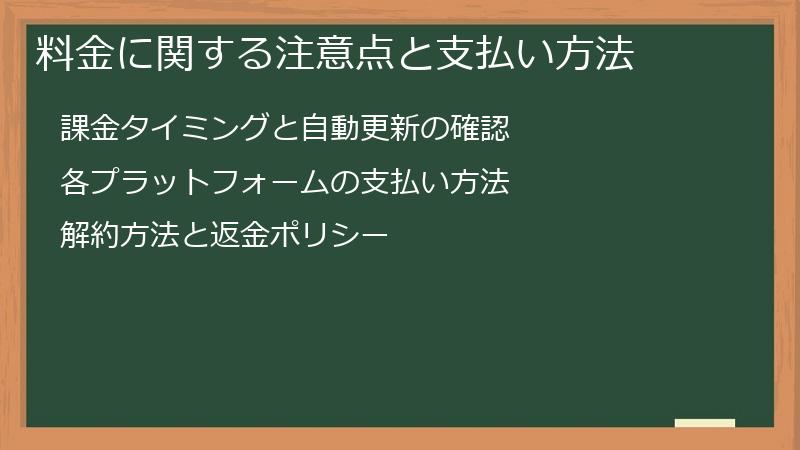 料金に関する注意点と支払い方法

課金タイミングと自動更新の確認

各プラットフォームの支払い方法

解約方法と返金ポリシー